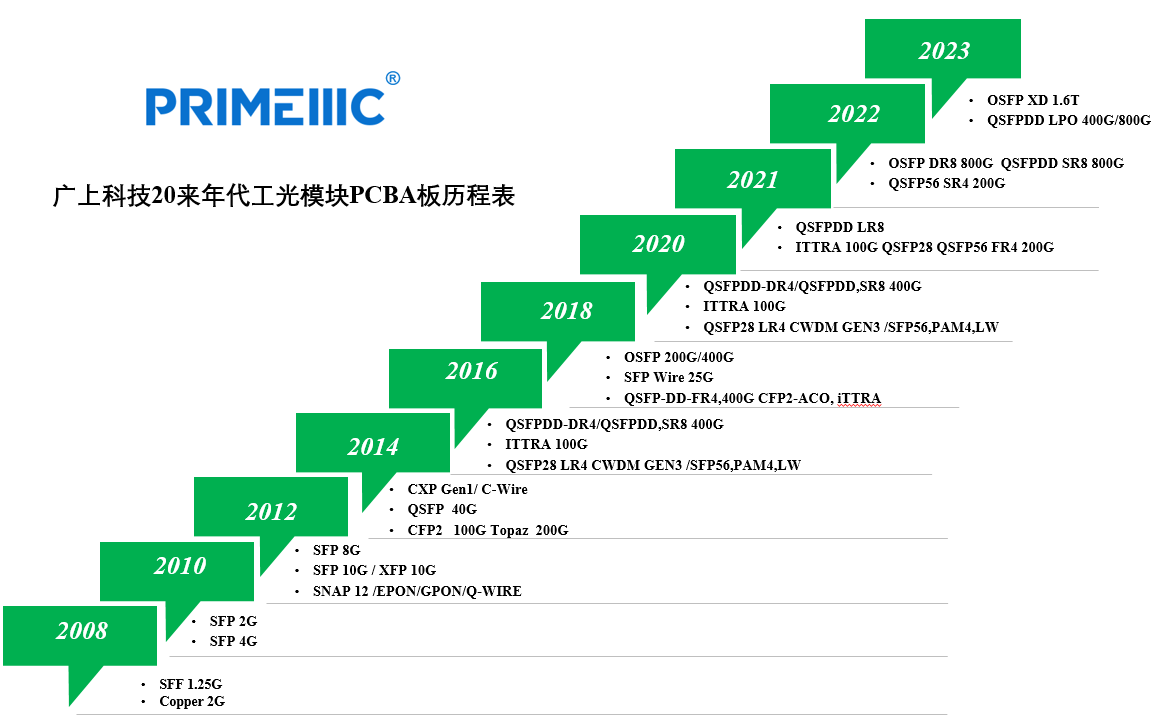 PRIMEIIIC®

广上科技20来年代工光模块PCBA板历程表

2023
• OSFP XD 1.6T
• QSFPDD LPO 400G/800G

2022
• OSFP DR8 800G QSFPDD SR8 800G
• QSFP56 SR4 200G

2021
• QSFPDD LR8
• ITTRA 100G QSFP28 QSFP56 FR4 200G

2020
• QSFPDD-DR4/QSFPDD,SR8 400G
• ITTRA 100G
• QSFP28 LR4 CWDM GEN3 /SFP56,PAM4,LW

2018
• OSFP 200G/400G
• SFP Wire 25G
• QSFP-DD-FR4,400G CFP2-ACO, iTTRA

2016
• QSFPDD-DR4/QSFPDD,SR8 400G
• ITTRA 100G
• QSFP28 LR4 CWDM GEN3 /SFP56,PAM4,LW

2014
• CXP Gen1/ C-Wire
• QSFP 40G
• CFP2 100G Topaz 200G

2012
• SFP 8G
• SFP 10G / XFP 10G
• SNAP 12 /EPON/GPON/Q-WIRE

2010
• SFP 2G
• SFP 4G

2008
• SFF 1.25G
• Copper 2G